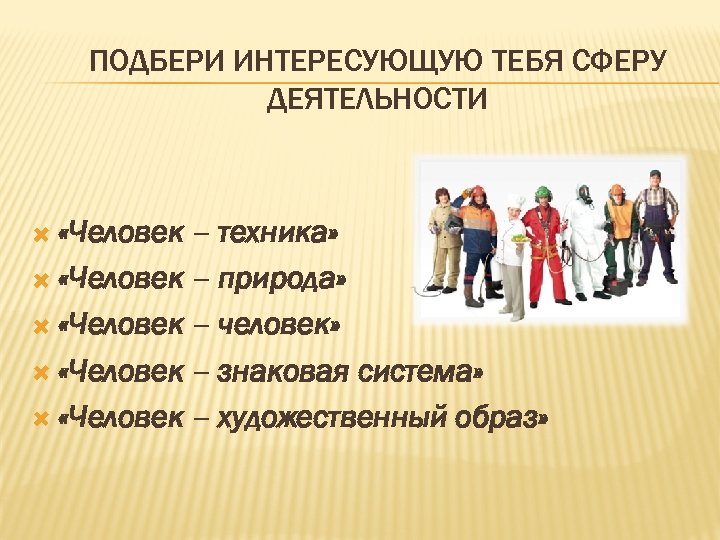 ПОДБЕРИ ИНТЕРЕСУЮЩУЮ ТЕБЯ СФЕРУ ДЕЯТЕЛЬНОСТИ

«Человек – техника»
«Человек – природа»
«Человек – человек»
«Человек – знаковая система»
«Человек – художественный образ»